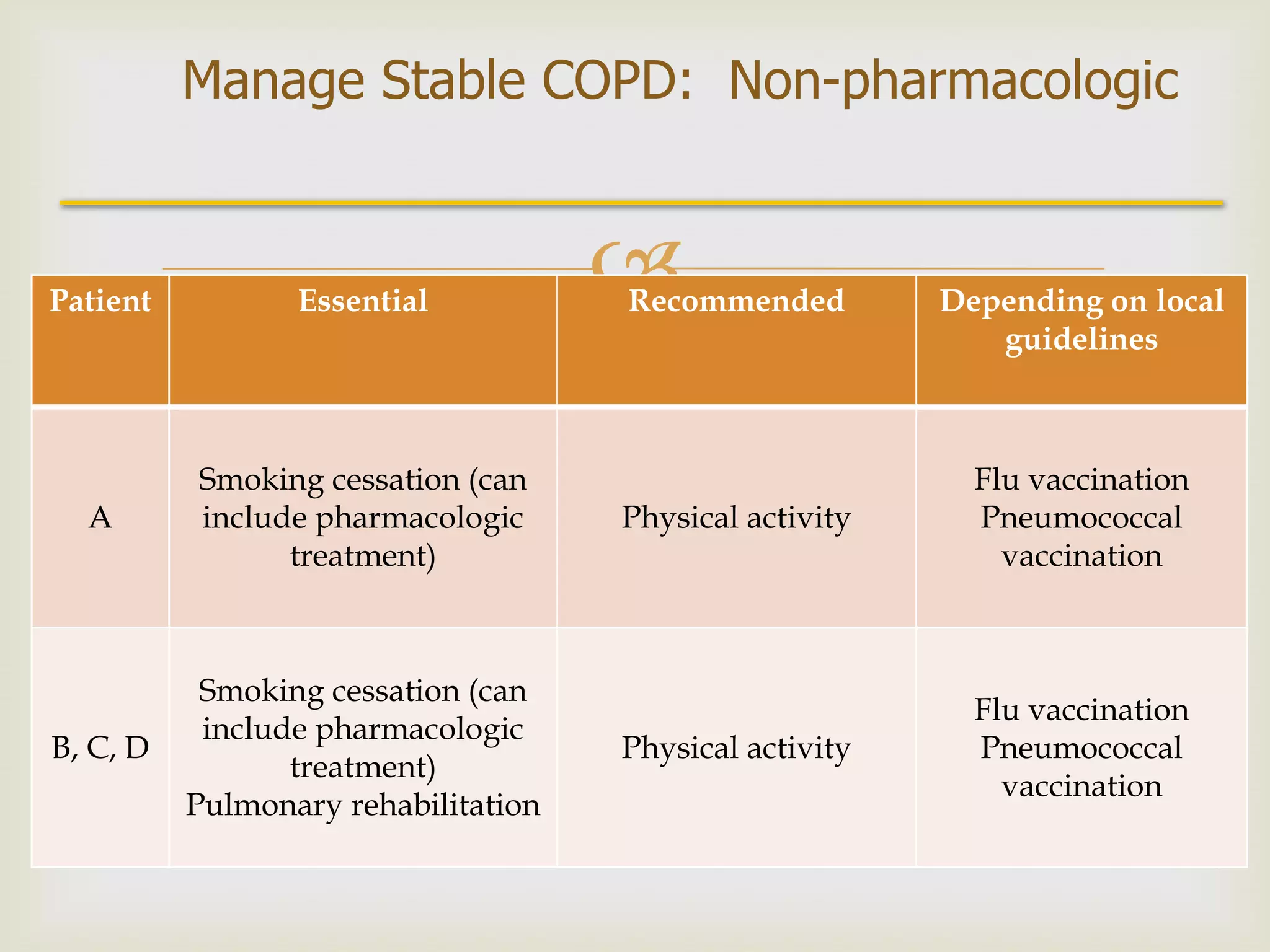 Manage Stable COPD: Non-pharmacologic

| Patient | Essential | Recommended | Depending on local guidelines |
|---|---|---|---|
| A | Smoking cessation (can include pharmacologic treatment) | Physical activity | Flu vaccination Pneumococcal vaccination |
| B, C, D | Smoking cessation (can include pharmacologic treatment) Pulmonary rehabilitation | Physical activity | Flu vaccination Pneumococcal vaccination |